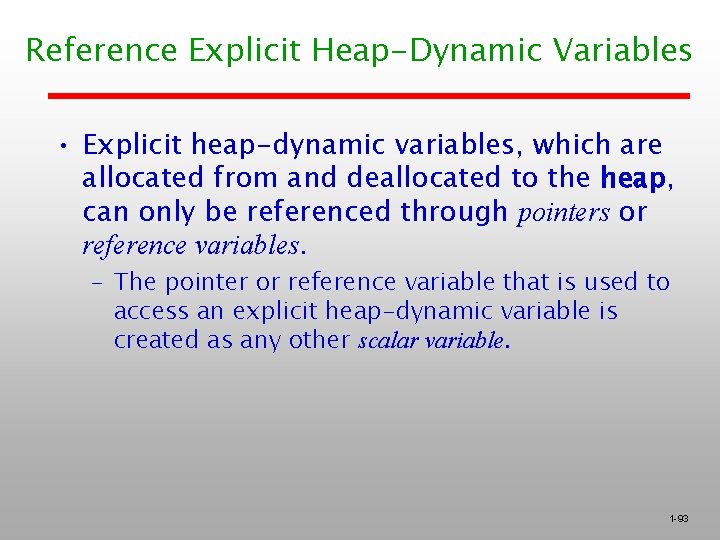 Reference Explicit Heap-Dynamic Variables

• Explicit heap-dynamic variables, which are allocated from and deallocated to the heap, can only be referenced through pointers or reference variables.

– The pointer or reference variable that is used to access an explicit heap-dynamic variable is created as any other scalar variable.

1-93